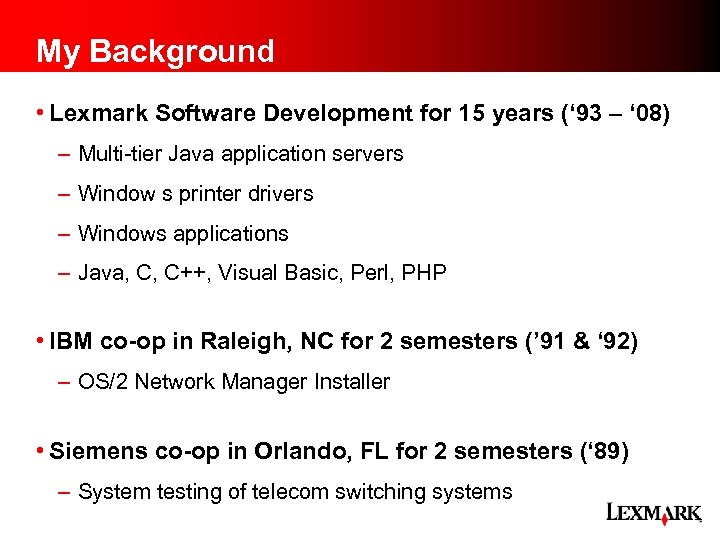 My Background

• Lexmark Software Development for 15 years (‘93 – ‘08)
– Multi-tier Java application servers
– Window s printer drivers
– Windows applications
– Java, C, C++, Visual Basic, Perl, PHP

• IBM co-op in Raleigh, NC for 2 semesters (’91 & ‘92)
– OS/2 Network Manager Installer

• Siemens co-op in Orlando, FL for 2 semesters (‘89)
– System testing of telecom switching systems

LEXMARK